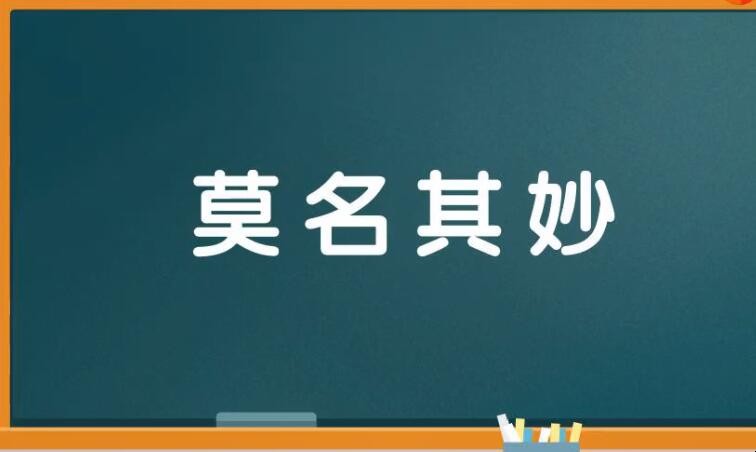 莫名其妙